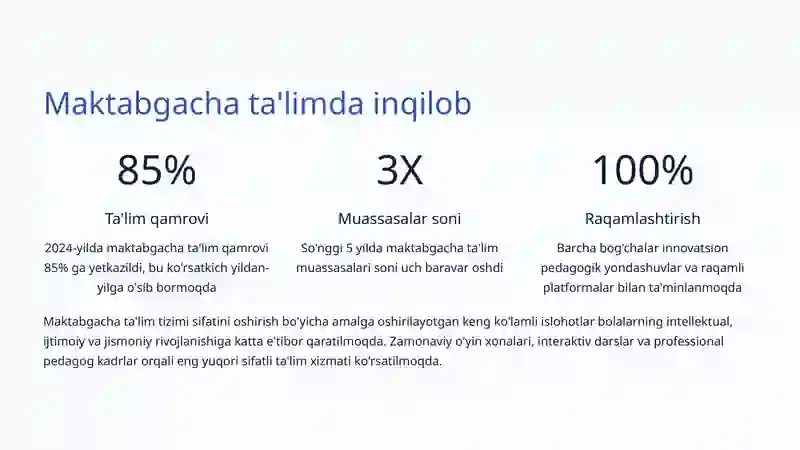 Maktabgacha ta'limda inqilob

85%

Ta'lim qamrovi

2024-yilda maktabgacha ta'lim qamrovi 85% ga yetkazildi, bu ko'rsatkich yildan-yilga o'sib bormoqda

3X

Muassasalar soni

So'nggi 5 yilda maktabgacha ta'lim muassasalari soni uch baravar oshdi

100%

Raqamlashtirish

Barcha bog'chalar innovatsion pedagogik yondashuvlar va raqamli platformalar bilan ta'minlanmoqda

Maktabgacha ta'lim tizimi sifatini oshirish bo'yicha amalga oshirilayotgan keng ko'lamli islohotlar bolalarning intellektual, ijtimoiy va jismoniy rivojlanishiga katta e'tibor qaratilmoqda. Zamonaviy o'yin xonalari, interaktiv darslar va professional pedagog kadrlar orqali eng yuqori sifatli ta'lim xizmati ko'rsatilmoqda.